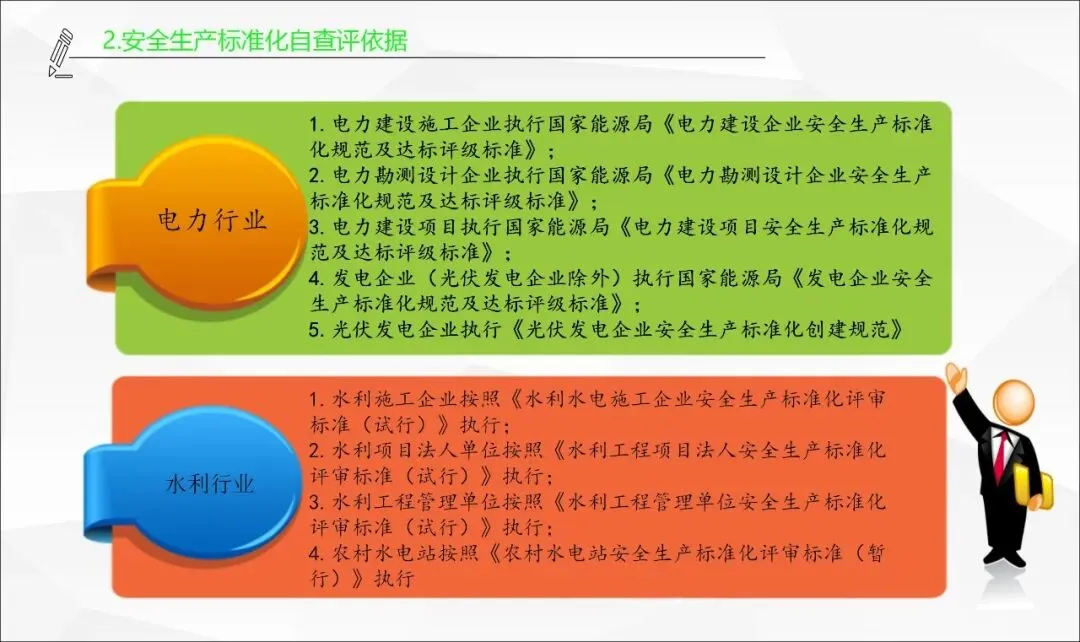 2.安全生产标准化自查评依据

电力行业

1. 电力建设施工企业执行国家能源局《电力建设企业安全生产标准化规范及达标评级标准》；
2. 电力勘测设计企业执行国家能源局《电力勘测设计企业安全生产标准化规范及达标评级标准》；
3. 电力建设项目执行国家能源局《电力建设项目安全生产标准化规范及达标评级标准》；
4. 发电企业（光伏发电企业除外）执行国家能源局《发电企业安全生产标准化规范及达标评级标准》；
5. 光伏发电企业执行《光伏发电企业安全生产标准化创建规范》

水利行业

1. 水利施工企业按照《水利水电施工企业安全生产标准化评审标准（试行）》执行；
2. 水利项目法人单位按照《水利工程项目法人安全生产标准化评审标准（试行）》执行；
3. 水利工程管理单位按照《水利工程管理单位安全生产标准化评审标准（试行）》执行；
4. 农村水电站按照《农村水电站安全生产标准化评审标准（暂行）》执行